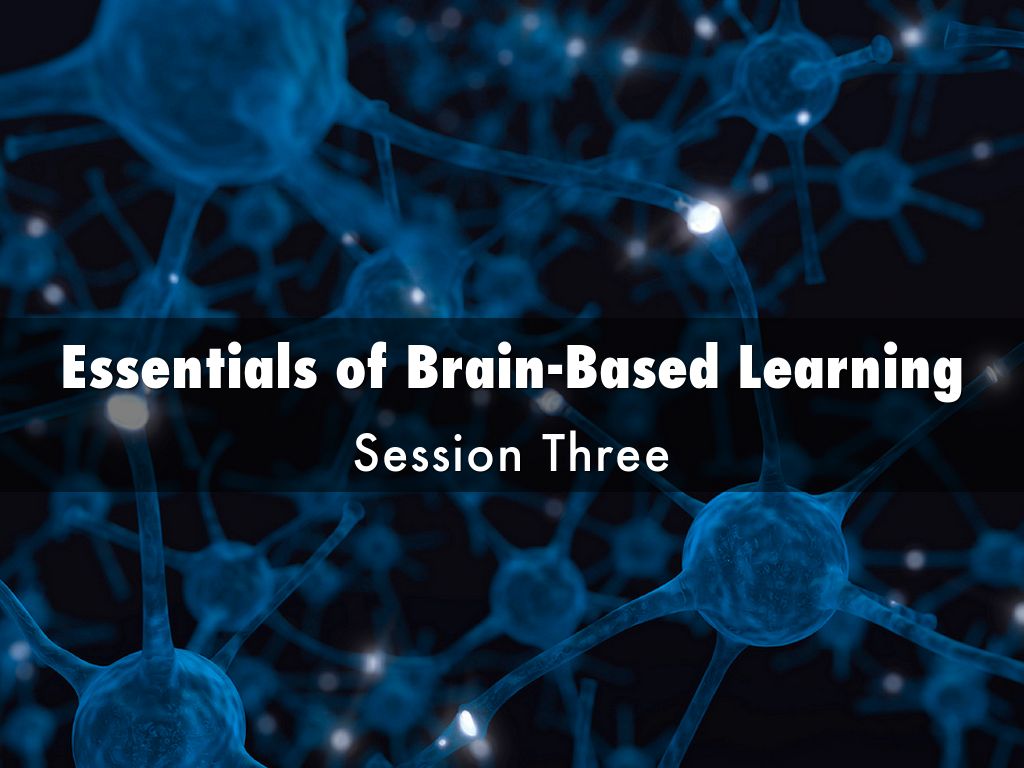 Essentials of Brain-Based Learning

Session Three